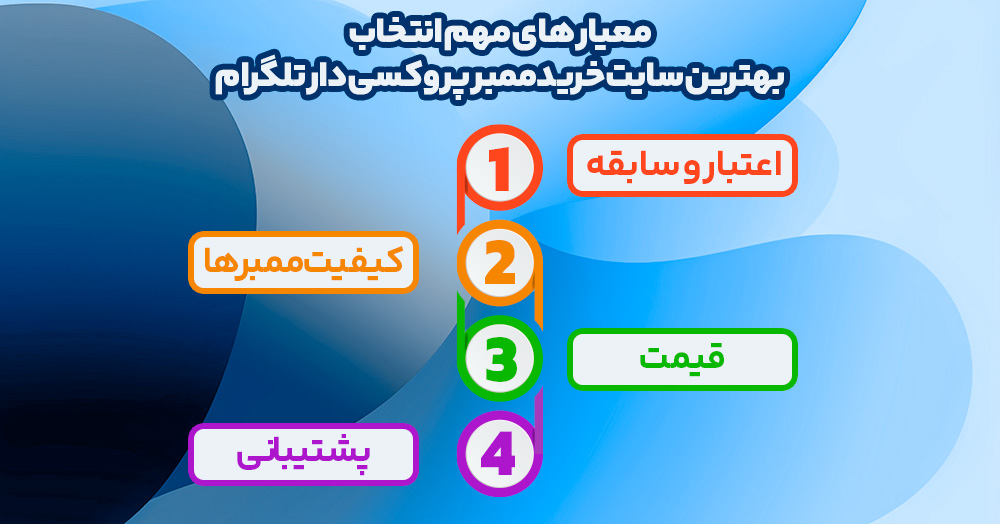 معیارهای مهم انتخاب
بهترین سایت خرید ممبر پروکسی دار تلگرام

1
اعتبار و سابقه

2
کیفیت ممبرها

3
قیمت

4
پشتیبانی